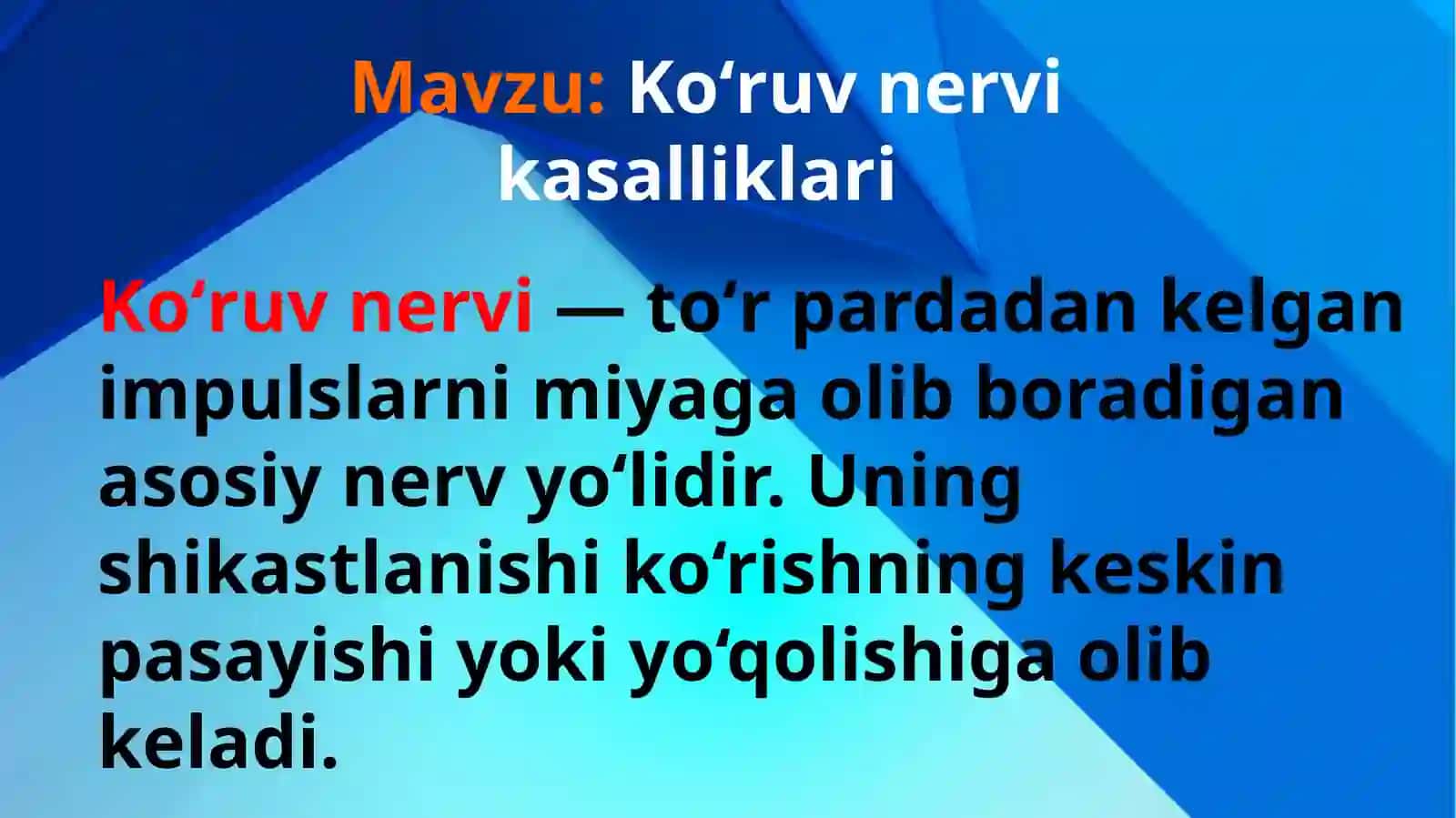 Mavzu: Ko‘ruv nervi kasalliklari

Ko‘ruv nervi — to‘r pardadan kelgan impulslarni miyaga olib boradigan asosiy nerv yo‘lidir. Uning shikastlanishi ko‘rishning keskin pasayishi yoki yo‘qolishiga olib keladi.